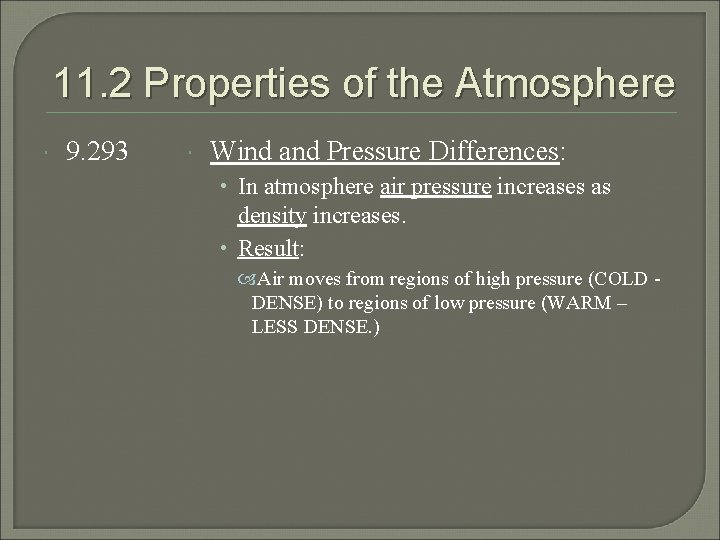 11.2 Properties of the Atmosphere

9.293

Wind and Pressure Differences:

• In atmosphere air pressure increases as density increases.

• Result:

Air moves from regions of high pressure (COLD - DENSE) to regions of low pressure (WARM – LESS DENSE.)